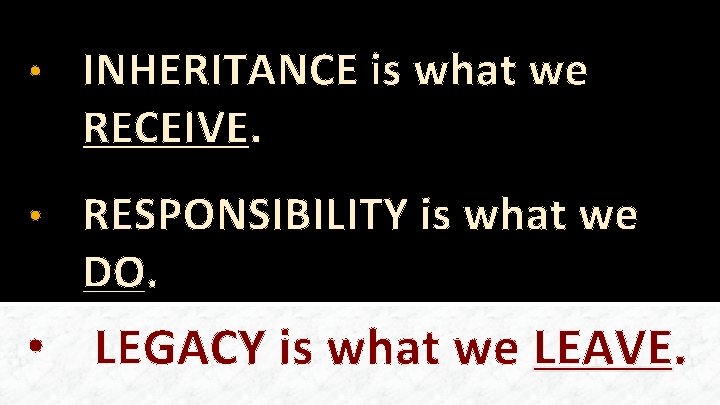 • INHERITANCE is what we RECEIVE.

• RESPONSIBILITY is what we DO.

• LEGACY is what we LEAVE.